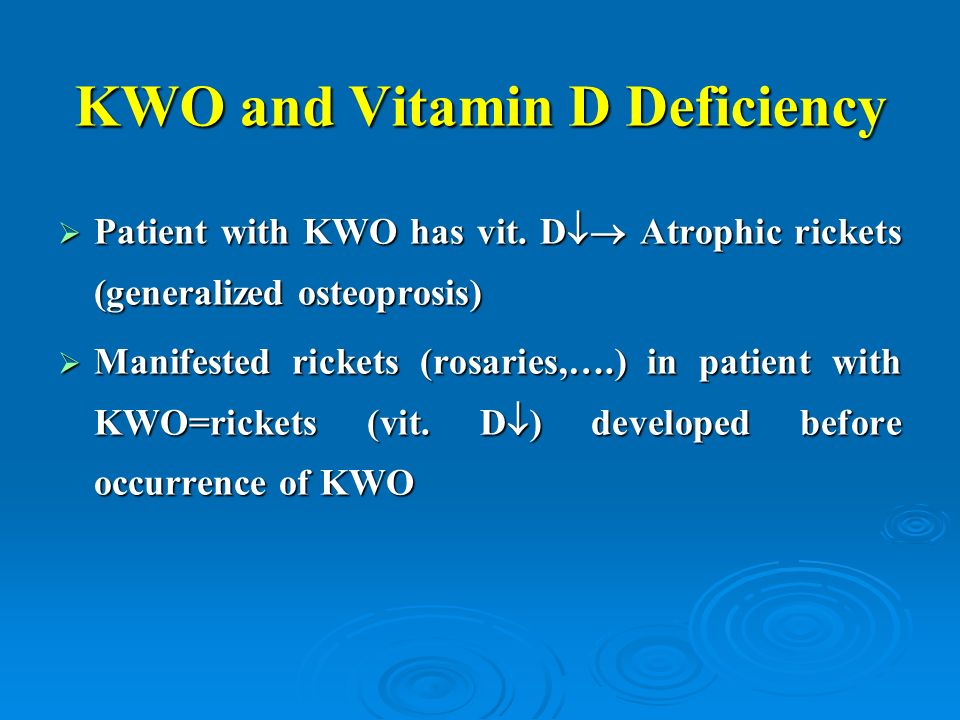 KWO and Vitamin D Deficiency

➢ Patient with KWO has vit. D↓→ Atrophic rickets (generalized osteoprosis)

➢ Manifested rickets (rosaries,….) in patient with KWO=rickets (vit. D↓) developed before occurrence of KWO